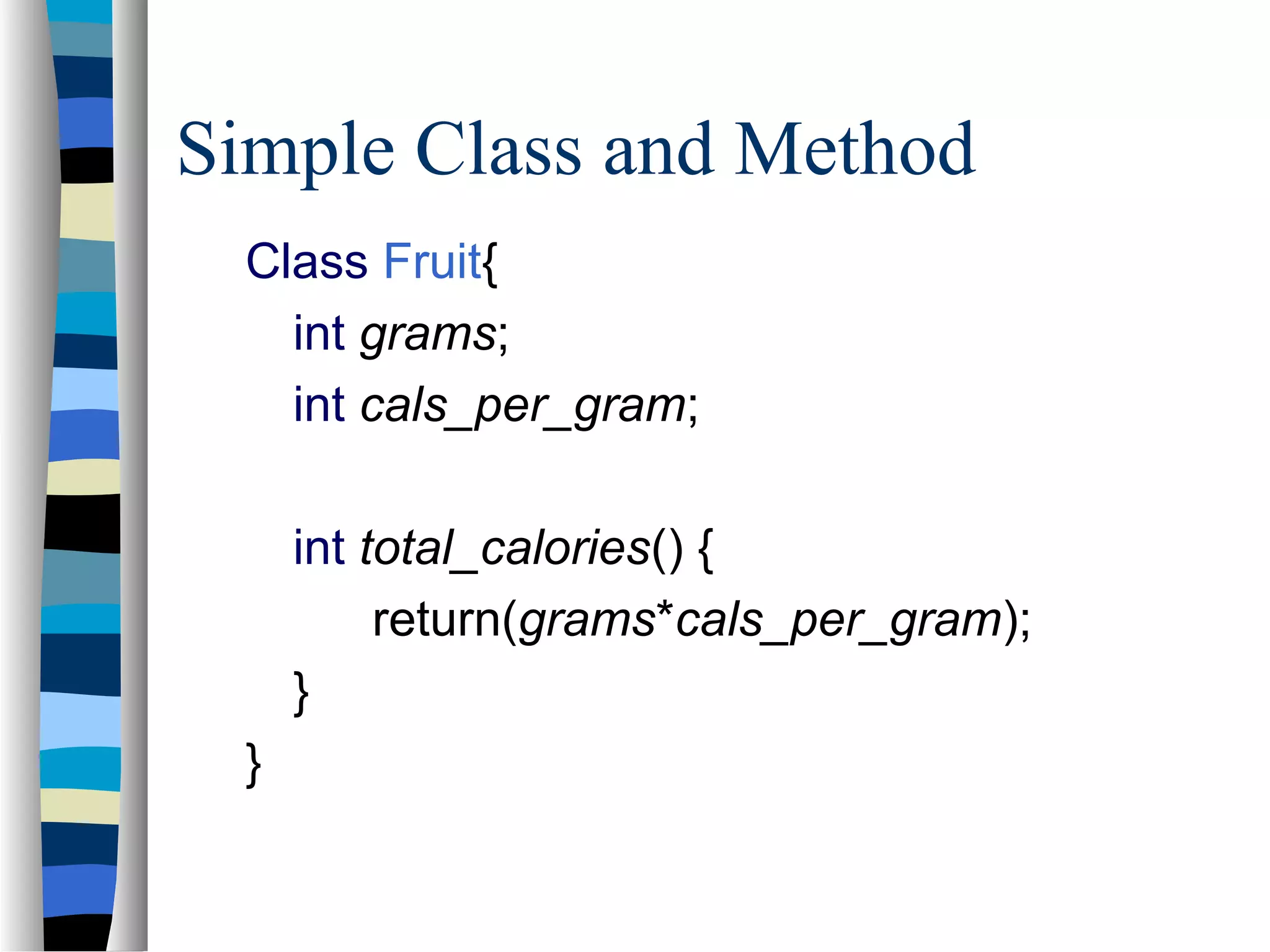 Simple Class and Method

Class Fruit{
int grams;
int cals_per_gram;

int total_calories() {
return(grams*cals_per_gram);
}
}